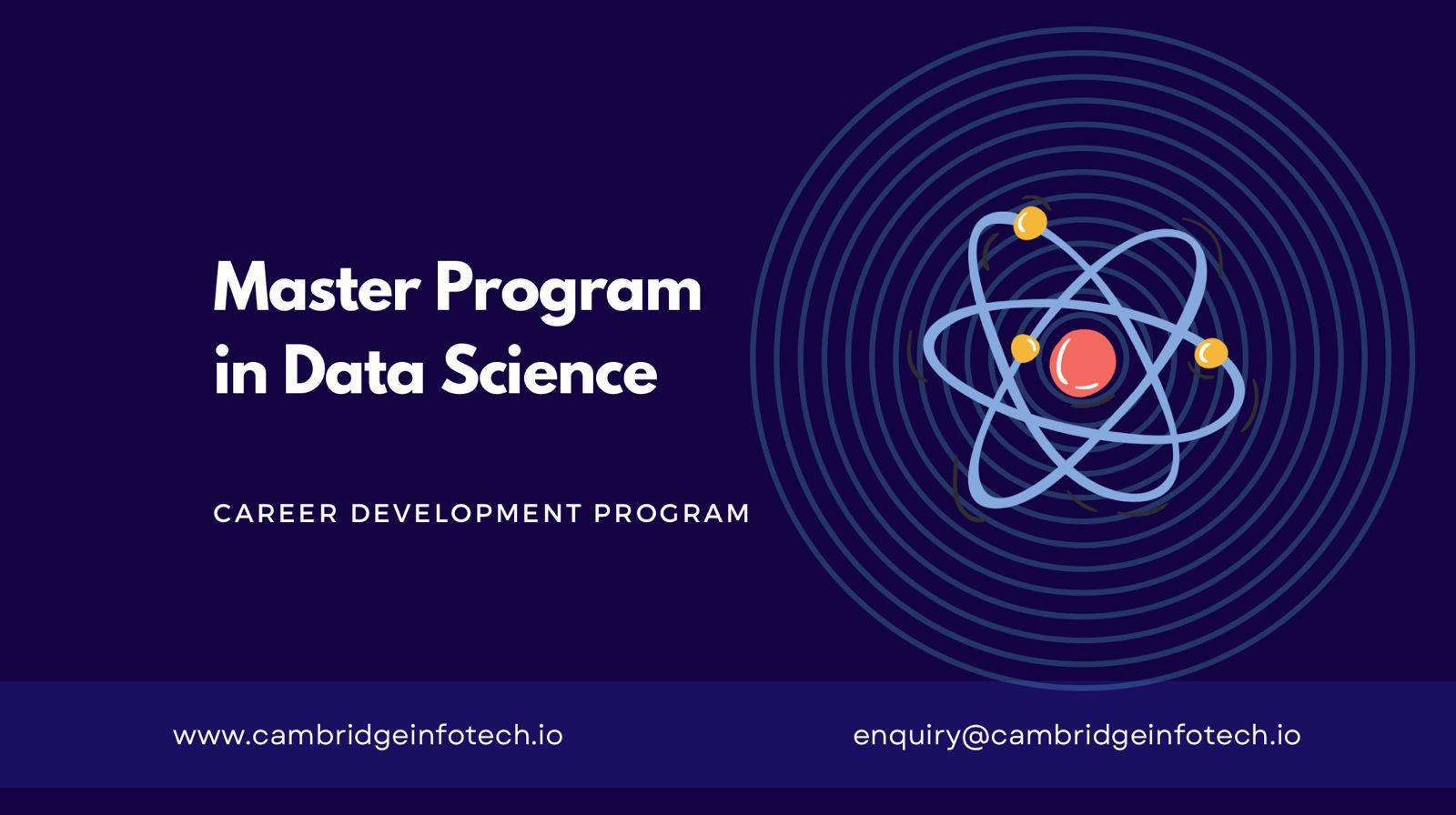 Master Program in Data Science

CAREER DEVELOPMENT PROGRAM

www.cambridgeinfotech.io

enquiry@cambridgeinfotech.io